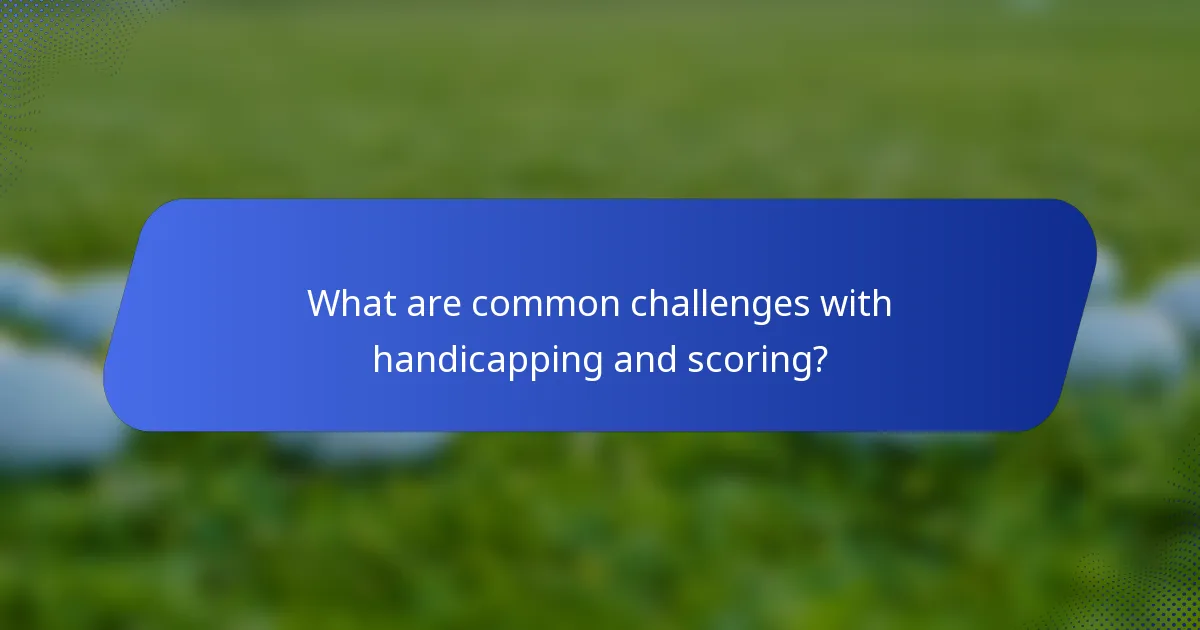 What are common challenges with handicapping and scoring?